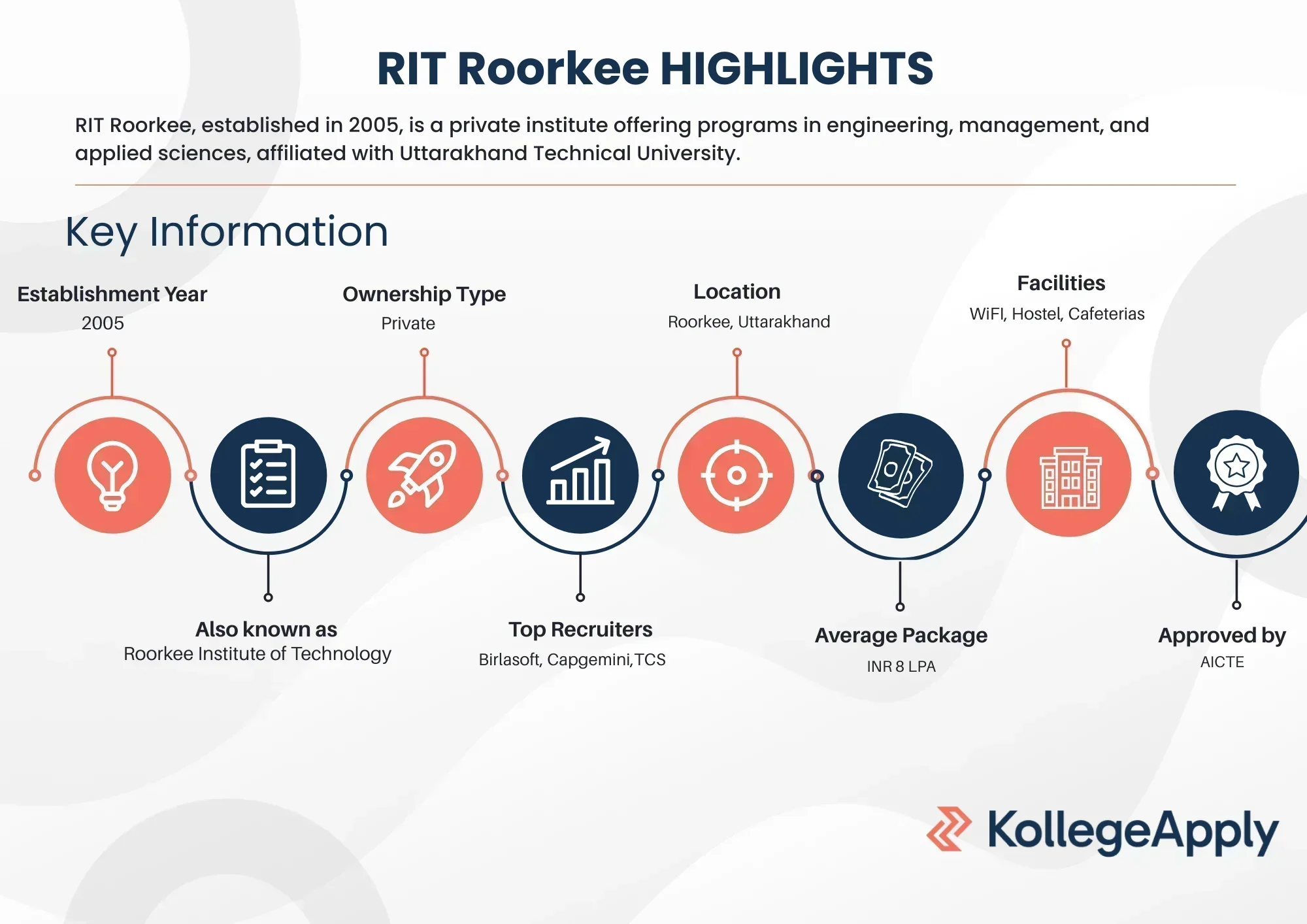 RIT Roorkee HIGHLIGHTS

RIT Roorkee, established in 2005, is a private institute offering programs in engineering, management, and applied sciences, affiliated with Uttarakhand Technical University.

Key Information

Establishment Year
2005

Ownership Type
Private

Location
Roorkee, Uttarakhand

Facilities
WiFI, Hostel, Cafeterias

Also known as
Roorkee Institute of Technology

Top Recruiters
Birlasoft, Capgemini,TCS

Average Package
INR 8 LPA

Approved by
AICTE

KollegeApply